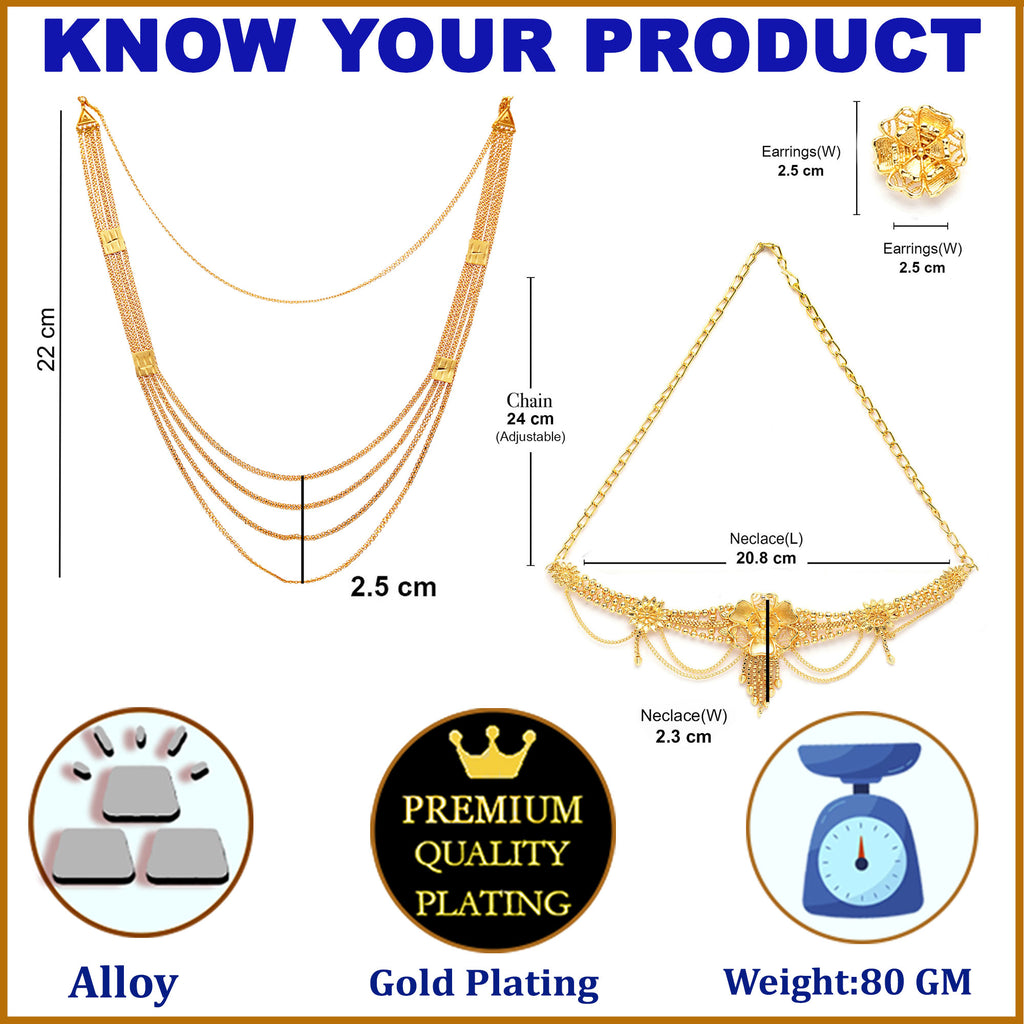 KNOW YOUR PRODUCT

22 cm

2.5 cm

Earrings(W)
2.5 cm

Earrings(W)
2.5 cm

Chain
24 cm
(Adjustable)

Neclace(L)
20.8 cm

Neclace(W)
2.3 cm

PREMIUM
QUALITY
PLATING

Alloy

Gold Plating

Weight:80 GM